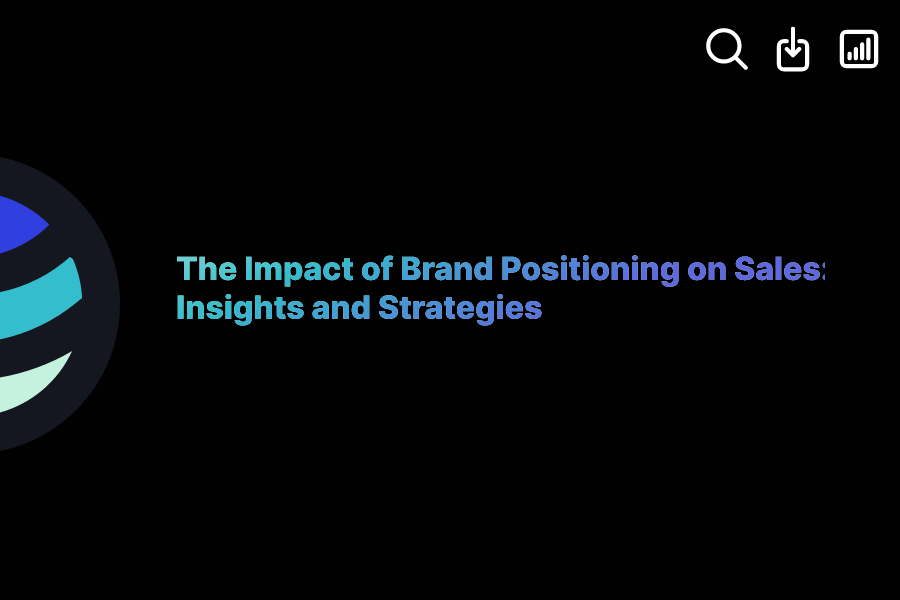 The Impact of Brand Positioning on Sales: Insights and Strategies